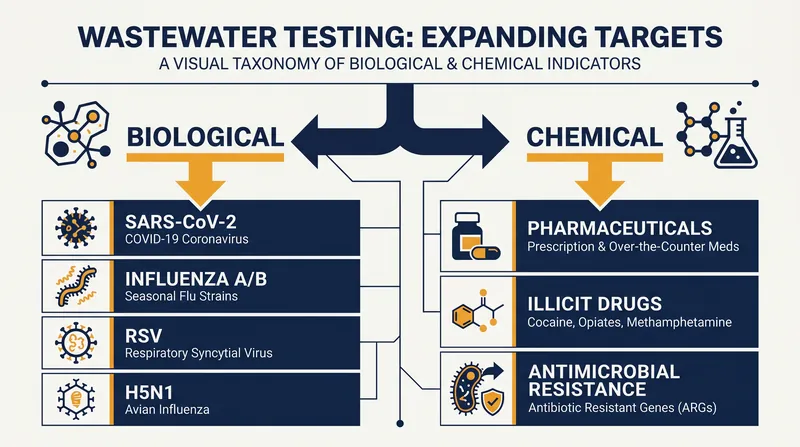 WASTEWATER TESTING: EXPANDING TARGETS

A VISUAL TAXONOMY OF BIOLOGICAL & CHEMICAL INDICATORS

BIOLOGICAL

SARS-CoV-2
COVID-19 Coronavirus

INFLUENZA A/B
Seasonal Flu Strains

RSV
Respiratory Syncytial Virus

H5N1
Avian Influenza

CHEMICAL

PHARMACEUTICALS
Prescription & Over-the-Counter Meds

ILLICIT DRUGS
Cocaine, Opiates, Methamphetamine

ANTIMICROBIAL RESISTANCE
Antibiotic Resistant Genes (ARGs)